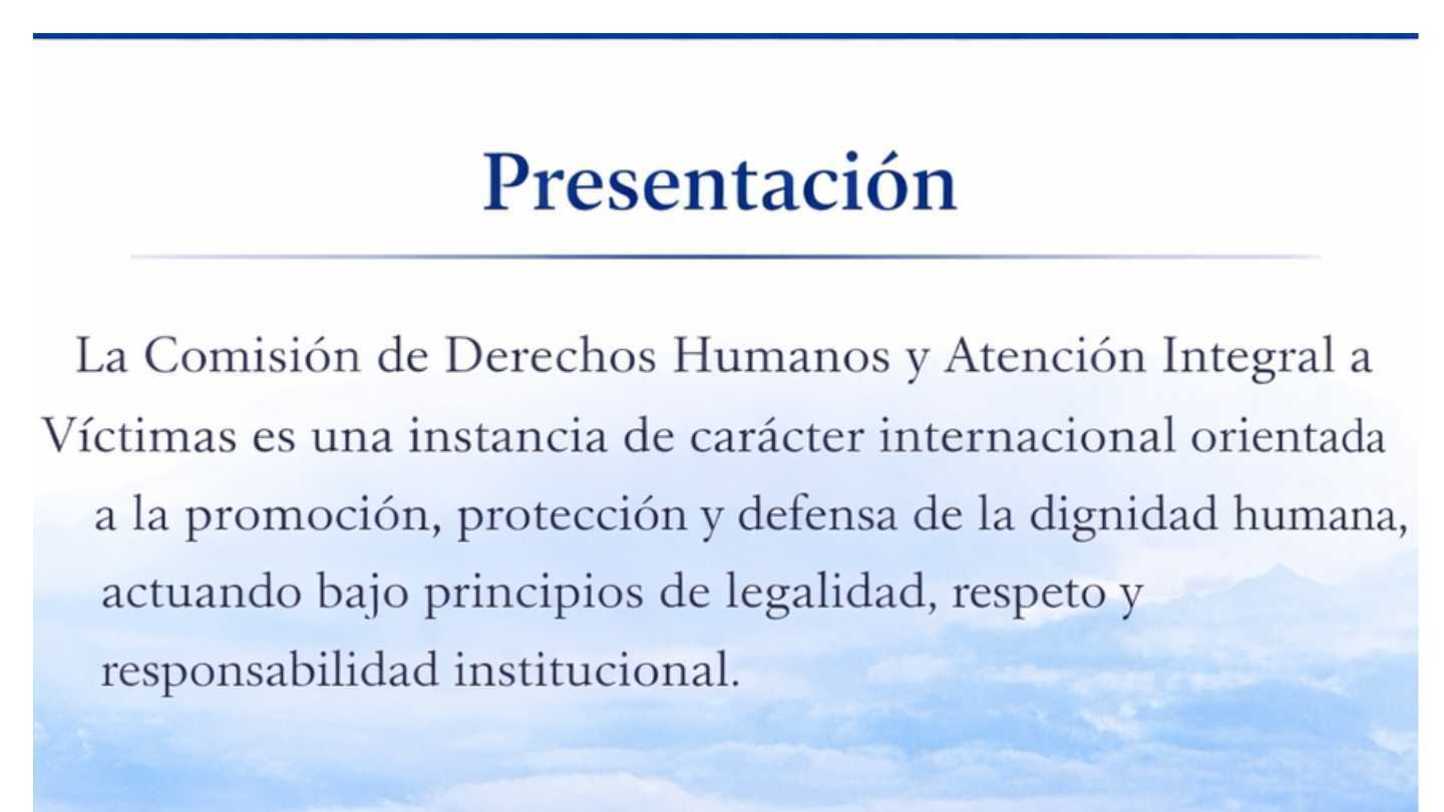 Presentación

La Comisión de Derechos Humanos y Atención Integral a Víctimas es una instancia de carácter internacional orientada a la promoción, protección y defensa de la dignidad humana, actuando bajo principios de legalidad, respeto y responsabilidad institucional.